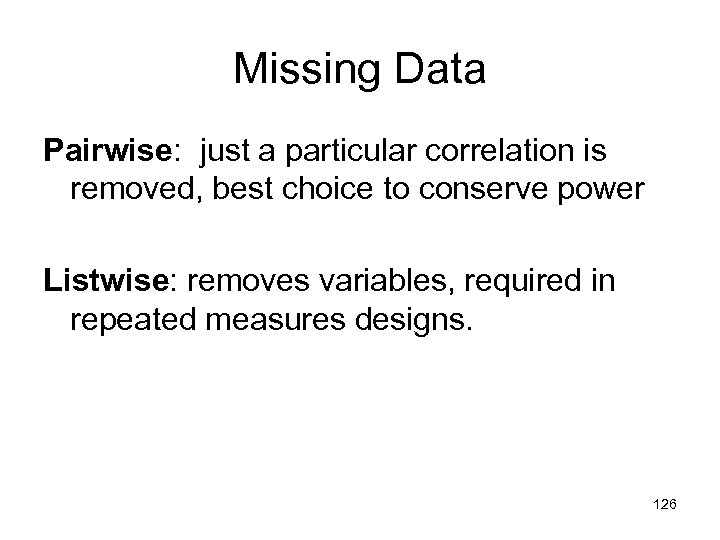 Missing Data

Pairwise: just a particular correlation is removed, best choice to conserve power

Listwise: removes variables, required in repeated measures designs.

126